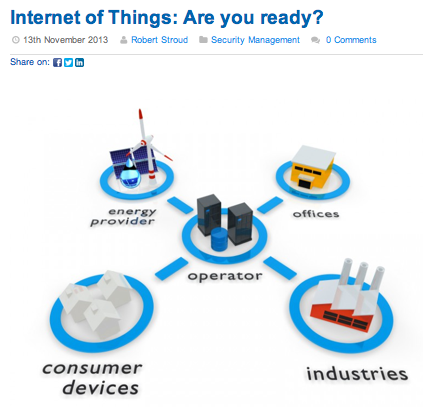 Internet of Things: Are you ready?

13th November 2013 Robert Stroud Security Management 0 Comments

Share on:

energy provider

offices

operator

consumer devices

industries